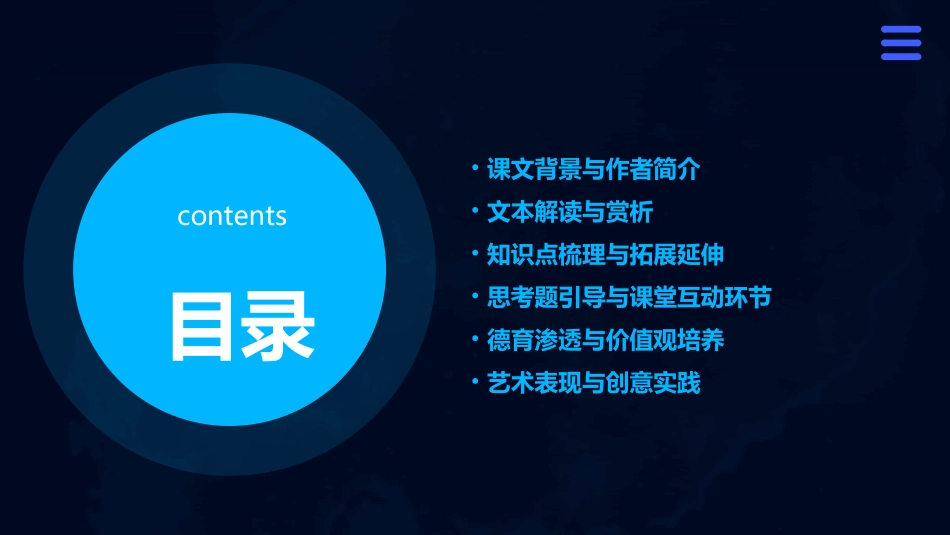 contents

目录

• 课文背景与作者简介
• 文本解读与赏析
• 知识点梳理与拓展延伸
• 思考题引导与课堂互动环节
• 德育渗透与价值观培养
• 艺术表现与创意实践